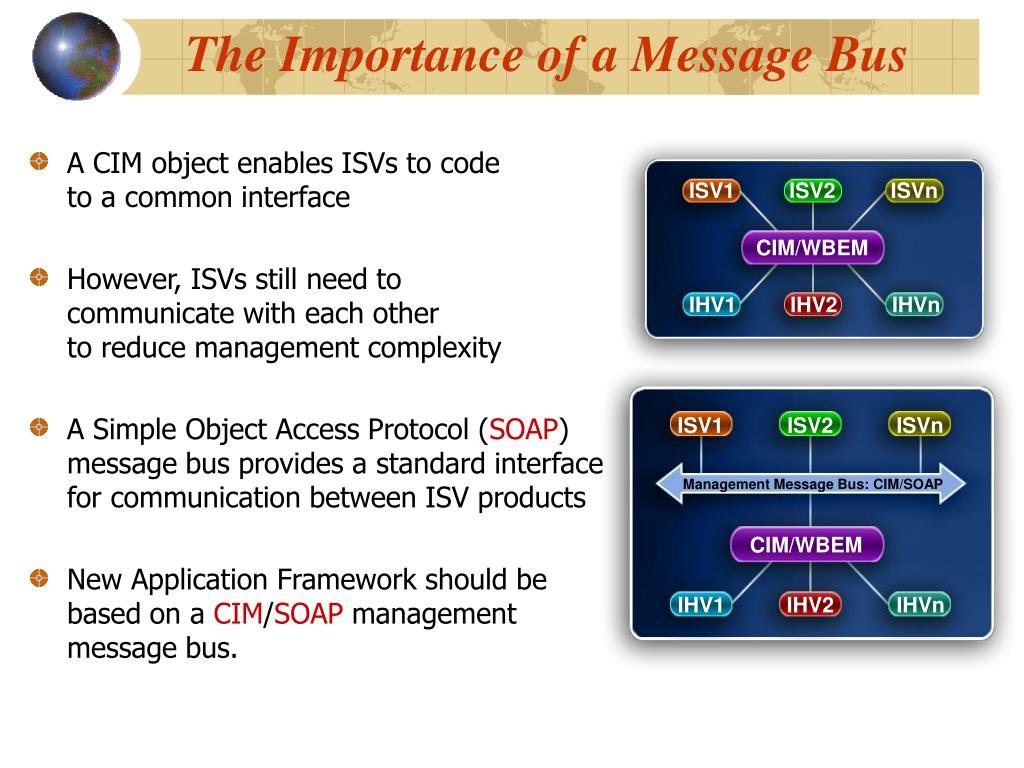 The Importance of a Message Bus

A CIM object enables ISVs to code to a common interface

However, ISVs still need to communicate with each other to reduce management complexity

A Simple Object Access Protocol (SOAP) message bus provides a standard interface for communication between ISV products

New Application Framework should be based on a CIM/SOAP management message bus.

ISV1
ISV2
ISVn
CIM/WBEM
IHV1
IHV2
IHVn

ISV1
ISV2
ISVn
Management Message Bus: CIM/SOAP
CIM/WBEM
IHV1
IHV2
IHVn